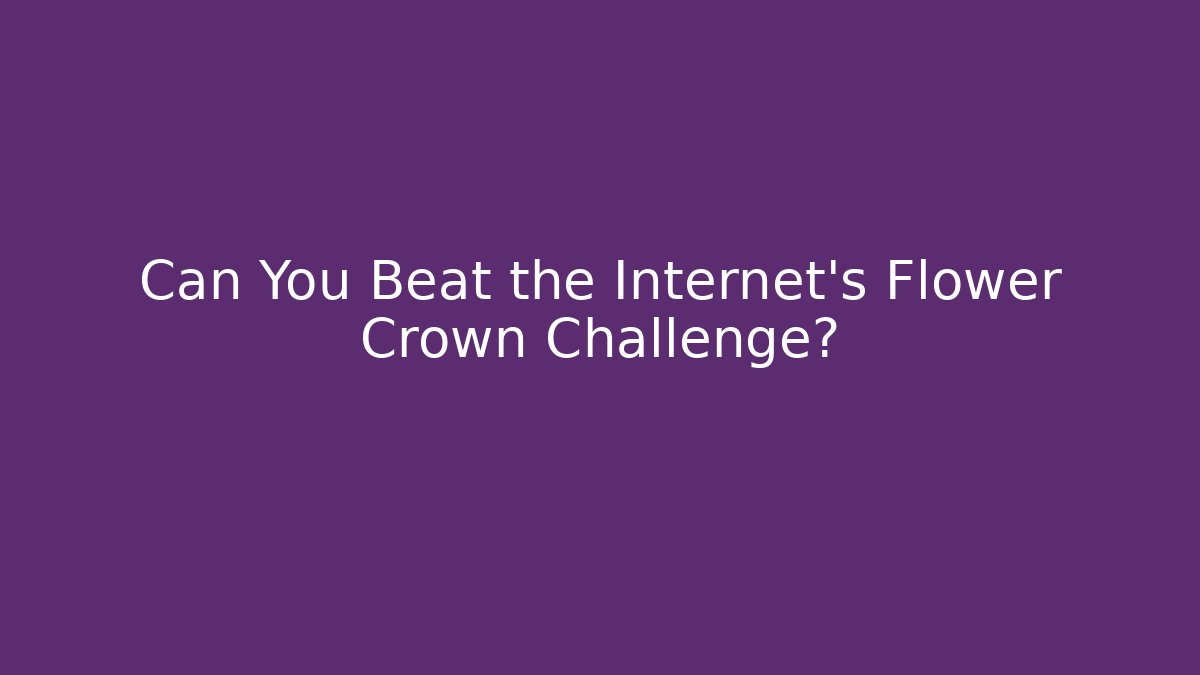 Can You Beat the Internet's Flower Crown Challenge?